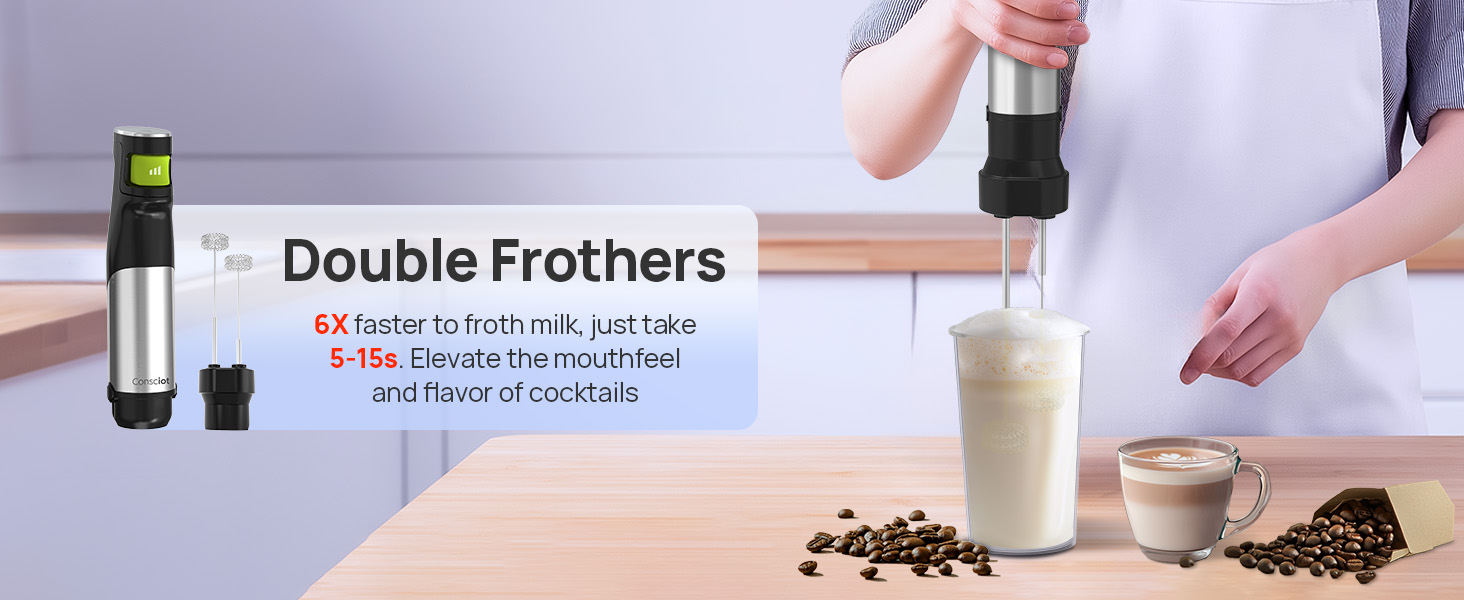 Consciot

Double Frothers

6X faster to froth milk, just take 5-15s. Elevate the mouthfeel and flavor of cocktails